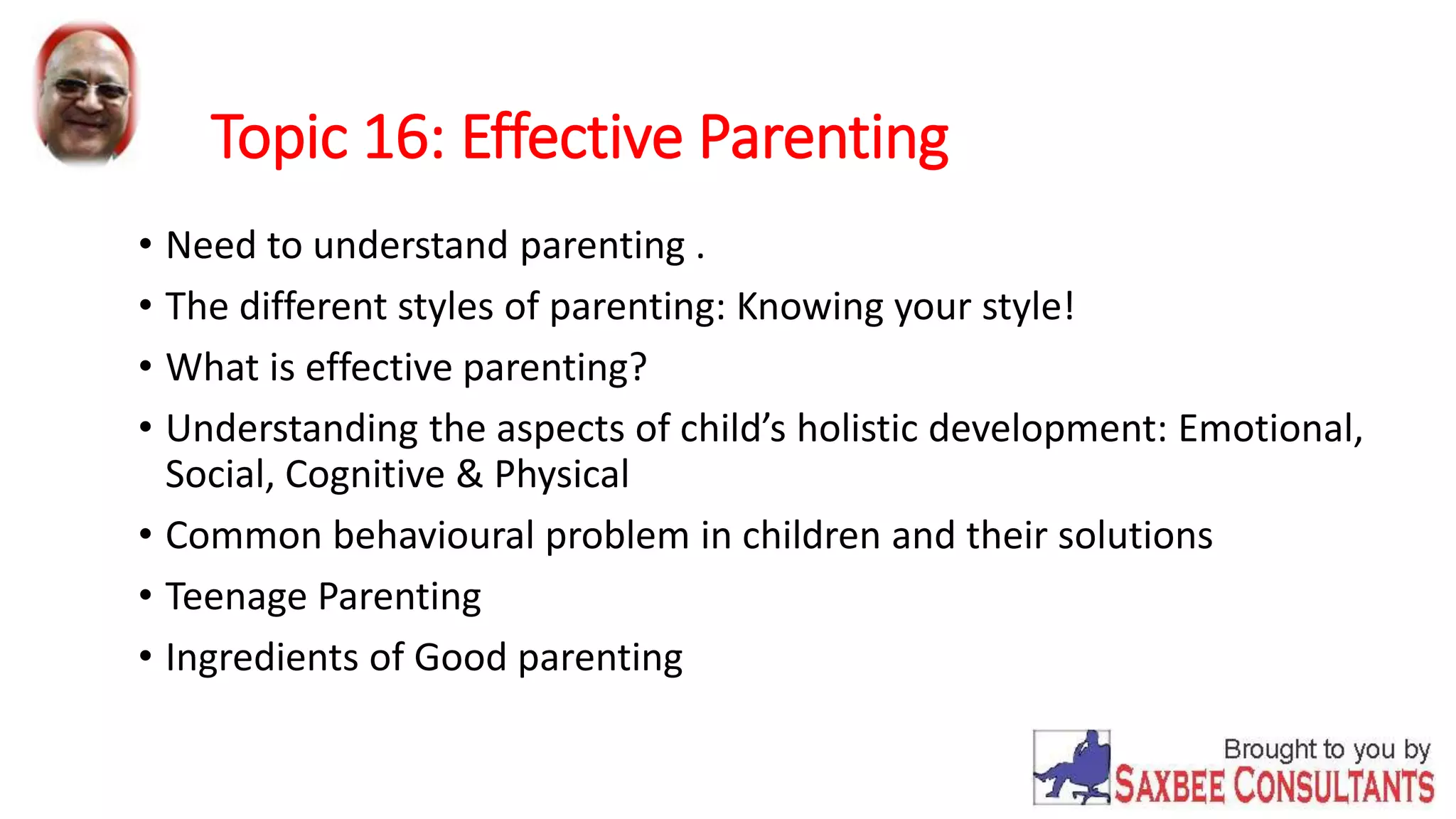 Topic 16: Effective Parenting

• Need to understand parenting .
• The different styles of parenting: Knowing your style!
• What is effective parenting?
• Understanding the aspects of child's holistic development: Emotional, Social, Cognitive & Physical
• Common behavioural problem in children and their solutions
• Teenage Parenting
• Ingredients of Good parenting

Brought to you by
SAXBEE CONSULTANTS